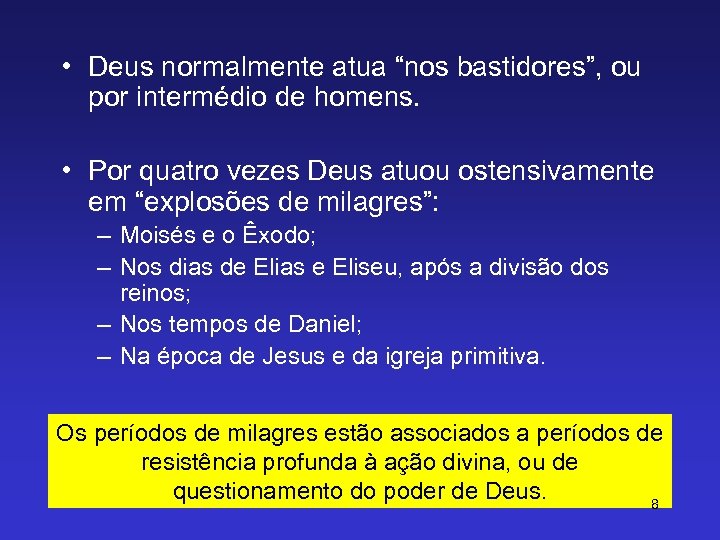 • Deus normalmente atua “nos bastidores”, ou por intermédio de homens.

• Por quatro vezes Deus atuou ostensivamente em “explosões de milagres”:
– Moisés e o Êxodo;
– Nos dias de Elias e Eliseu, após a divisão dos reinos;
– Nos tempos de Daniel;
– Na época de Jesus e da igreja primitiva.

Os períodos de milagres estão associados a períodos de resistência profunda à ação divina, ou de questionamento do poder de Deus.

8